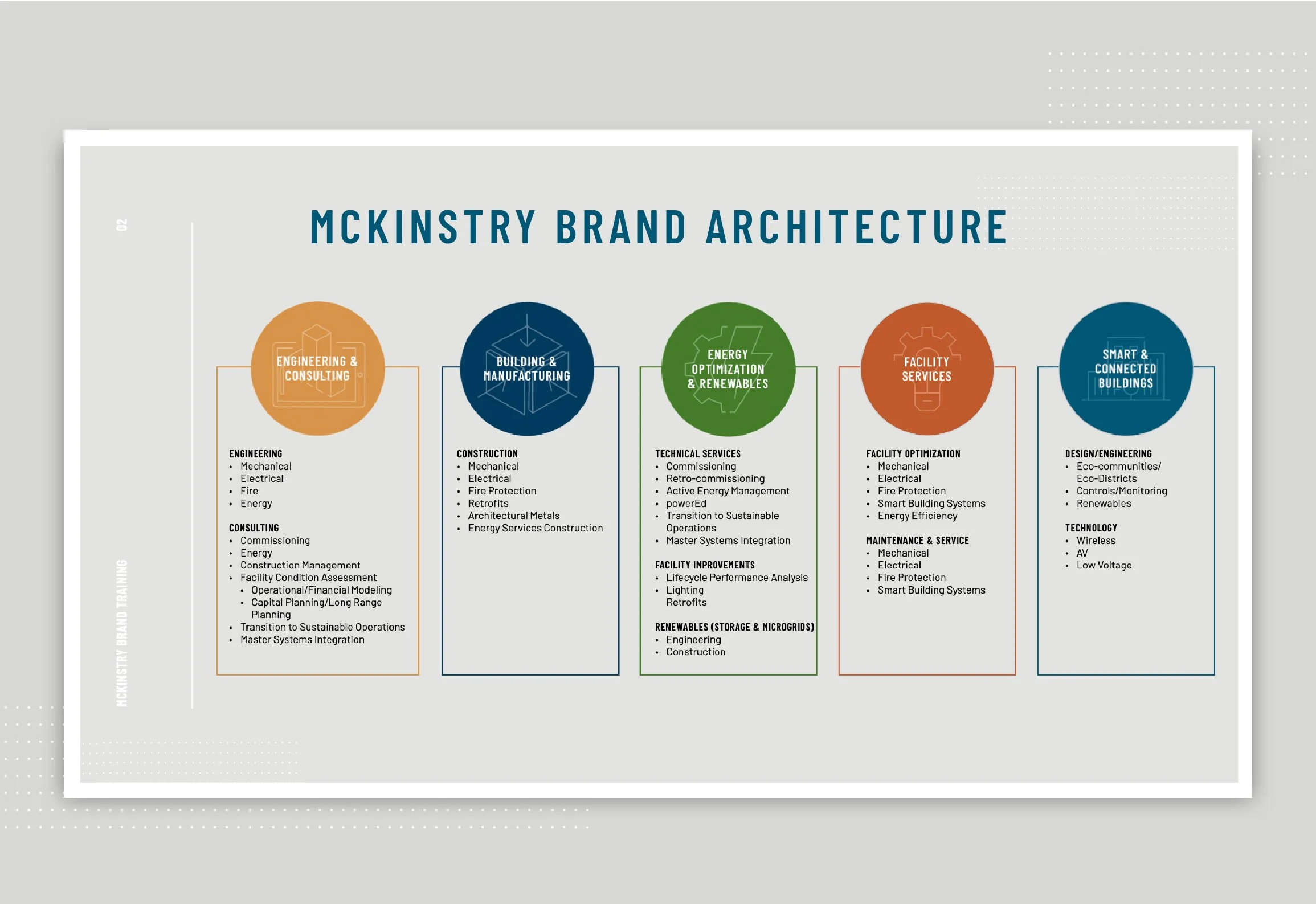 02

MCKINSTRY BRAND TRAINING

MCKINSTRY BRAND ARCHITECTURE

ENGINEERING & CONSULTING

ENGINEERING
• Mechanical
• Electrical
• Fire
• Energy

CONSULTING
• Commissioning
• Energy
• Construction Management
• Facility Condition Assessment
  • Operational/Financial Modeling
  • Capital Planning/Long Range Planning
• Transition to Sustainable Operations
• Master Systems Integration

BUILDING & MANUFACTURING

CONSTRUCTION
• Mechanical
• Electrical
• Fire Protection
• Retrofits
• Architectural Metals
• Energy Services Construction

ENERGY OPTIMIZATION & RENEWABLES

TECHNICAL SERVICES
• Commissioning
• Retro-commissioning
• Active Energy Management
• powerEd
• Transition to Sustainable Operations
• Master Systems Integration

FACILITY IMPROVEMENTS
• Lifecycle Performance Analysis
• Lighting
Retrofits

RENEWABLES (STORAGE & MICROGRIDS)
• Engineering
• Construction

FACILITY SERVICES

FACILITY OPTIMIZATION
• Mechanical
• Electrical
• Fire Protection
• Smart Building Systems
• Energy Efficiency

MAINTENANCE & SERVICE
• Mechanical
• Electrical
• Fire Protection
• Smart Building Systems

SMART & CONNECTED BUILDINGS

DESIGN/ENGINEERING
• Eco-communities/ Eco-Districts
• Controls/Monitoring
• Renewables

TECHNOLOGY
• Wireless
• AV
• Low Voltage